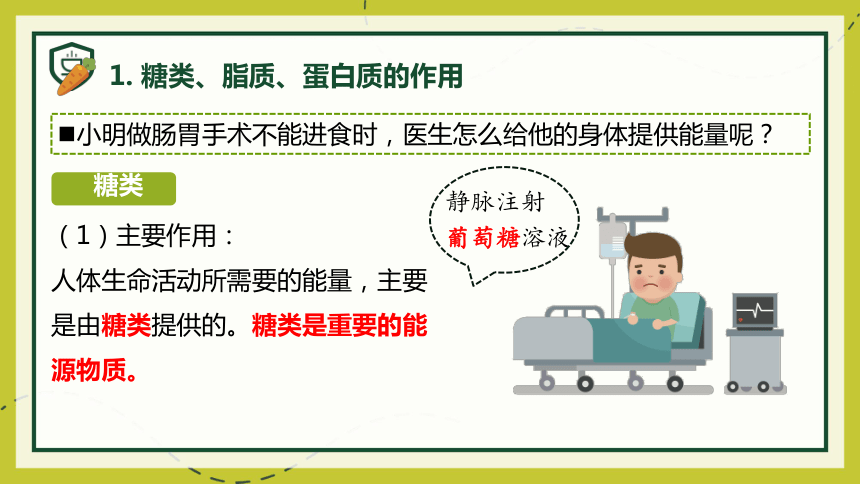 1. 糖类、脂质、蛋白质的作用

■小明做肠胃手术不能进食时，医生怎么给他的身体提供能量呢？

糖类

（1）主要作用：

人体生命活动所需要的能量，主要是由糖类提供的。糖类是重要的能源物质。

静脉注射
葡萄糖溶液